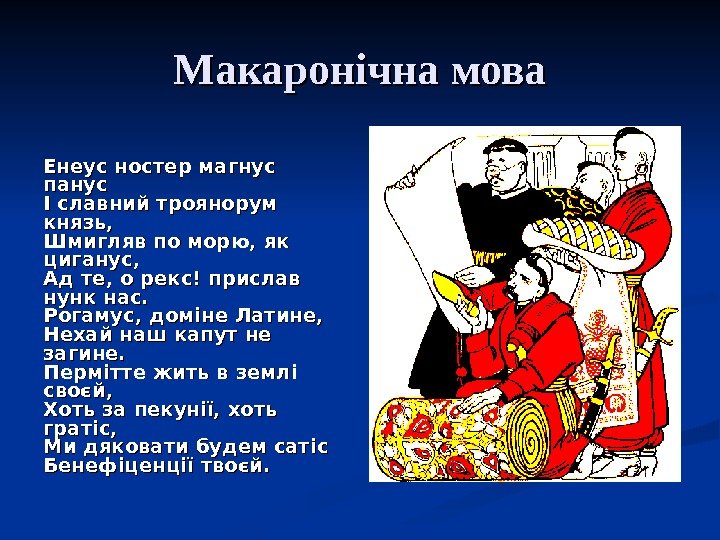 Макаронічна мова

Енеус ностер магнус панус
І славний троянорум князь,
Шмигляв по морю, як циганус,
Ад те, о рекс! прислав нунк нас.
Рогамус, доміне Латине,
Нехай наш капут не загине.
Пермітте жить в землі своєй,
Хоть за пекунії, хоть гратіс,
Ми дяковати будем сатіс
Бенефіценції твоєй.